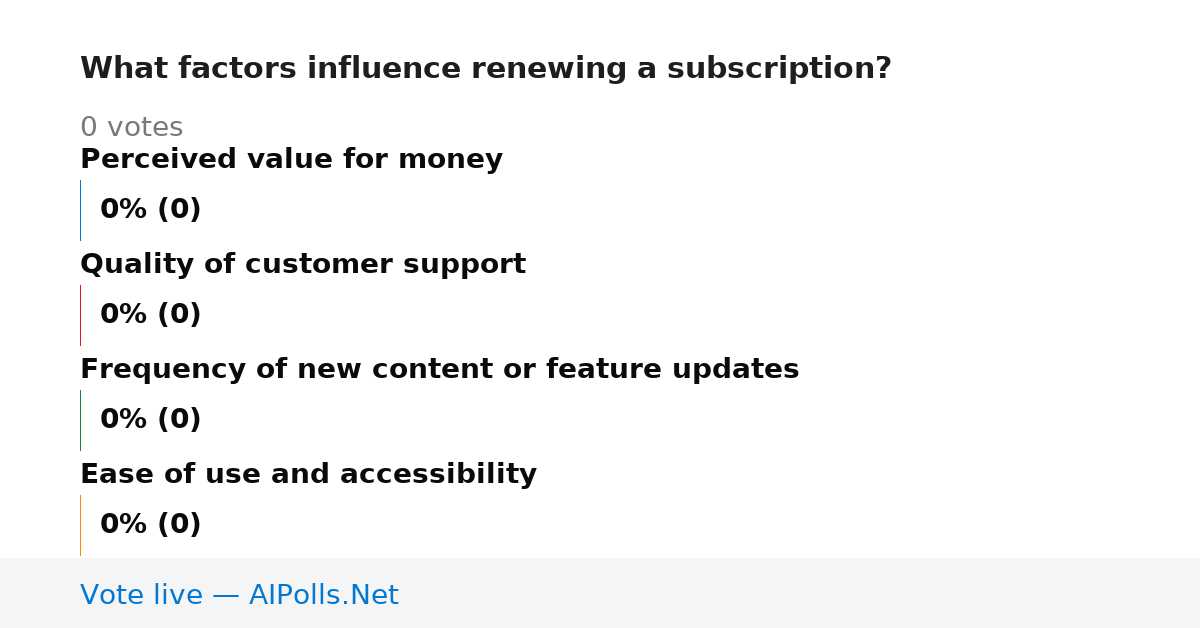 What factors influence renewing a subscription?

0 votes

Perceived value for money

0% (0)

Quality of customer support

0% (0)

Frequency of new content or feature updates

0% (0)

Ease of use and accessibility

0% (0)

Vote live — AIPolls.Net